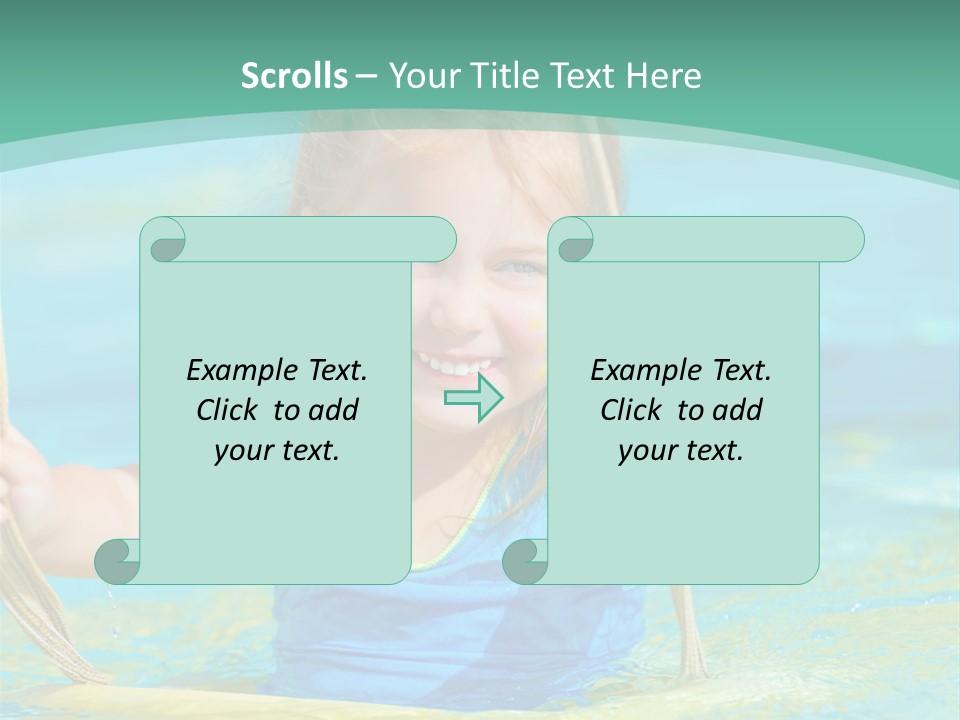 Scrolls – Your Title Text Here

Example Text. Click to add your text.

Example Text. Click to add your text.